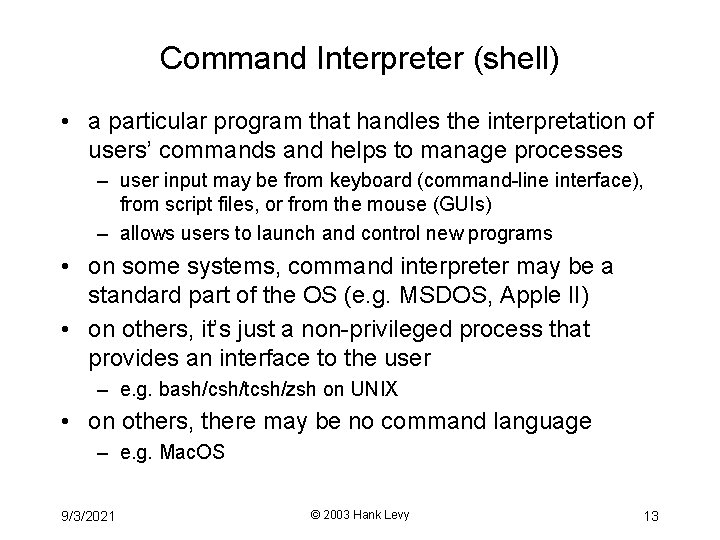 Command Interpreter (shell)

• a particular program that handles the interpretation of users' commands and helps to manage processes
– user input may be from keyboard (command-line interface), from script files, or from the mouse (GUIs)
– allows users to launch and control new programs

• on some systems, command interpreter may be a standard part of the OS (e.g. MSDOS, Apple II)

• on others, it's just a non-privileged process that provides an interface to the user
– e.g. bash/csh/tcsh/zsh on UNIX

• on others, there may be no command language
– e.g. MacOS

9/3/2021

© 2003 Hank Levy

13